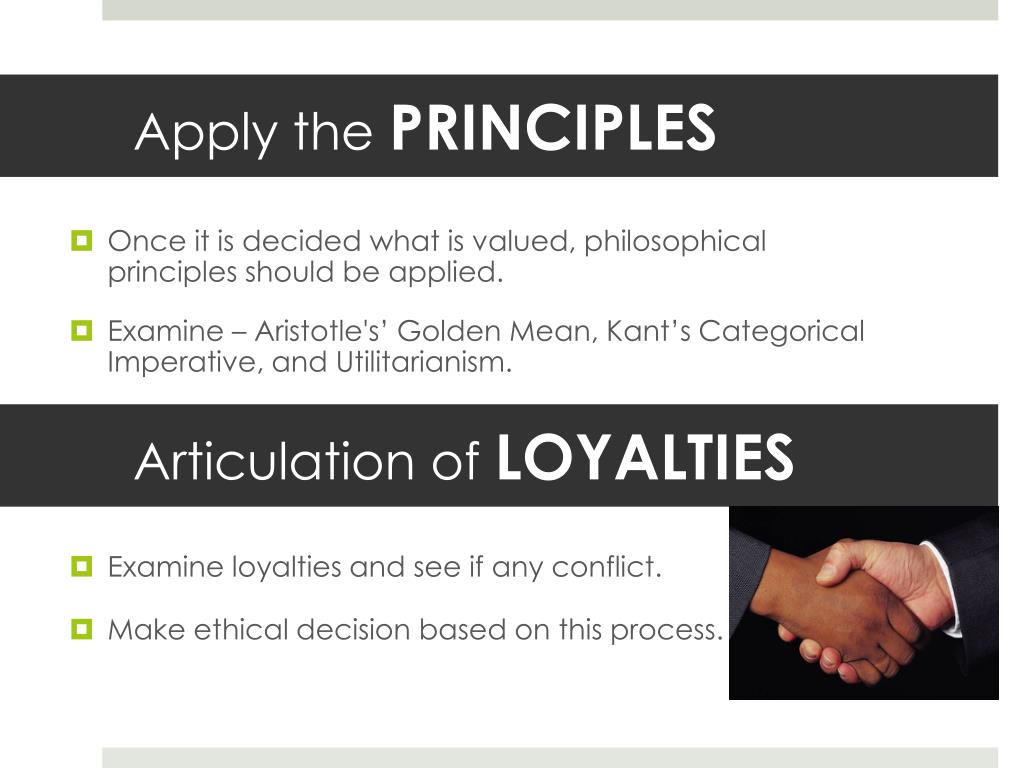 Apply the PRINCIPLES

Once it is decided what is valued, philosophical principles should be applied.

Examine – Aristotle's' Golden Mean, Kant's Categorical Imperative, and Utilitarianism.

Articulation of LOYALTIES

Examine loyalties and see if any conflict.

Make ethical decision based on this process.